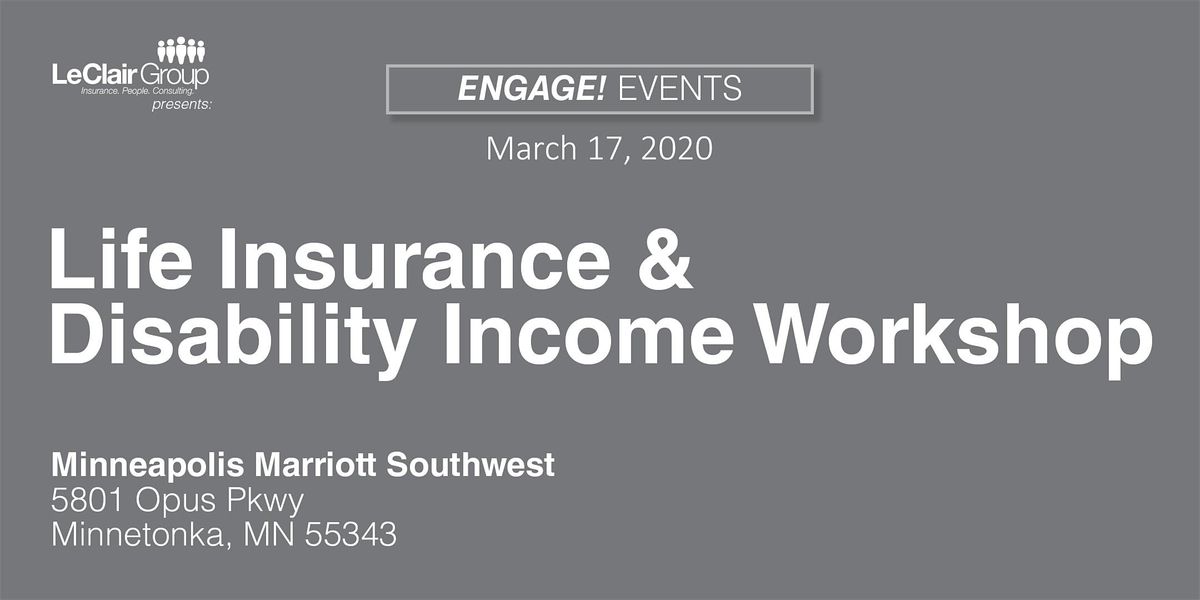 LeClair Group
Insurance. People. Consulting.
presents:

ENGAGE! EVENTS

March 17, 2020

Life Insurance & Disability Income Workshop

Minneapolis Marriott Southwest
5801 Opus Pkwy
Minnetonka, MN 55343